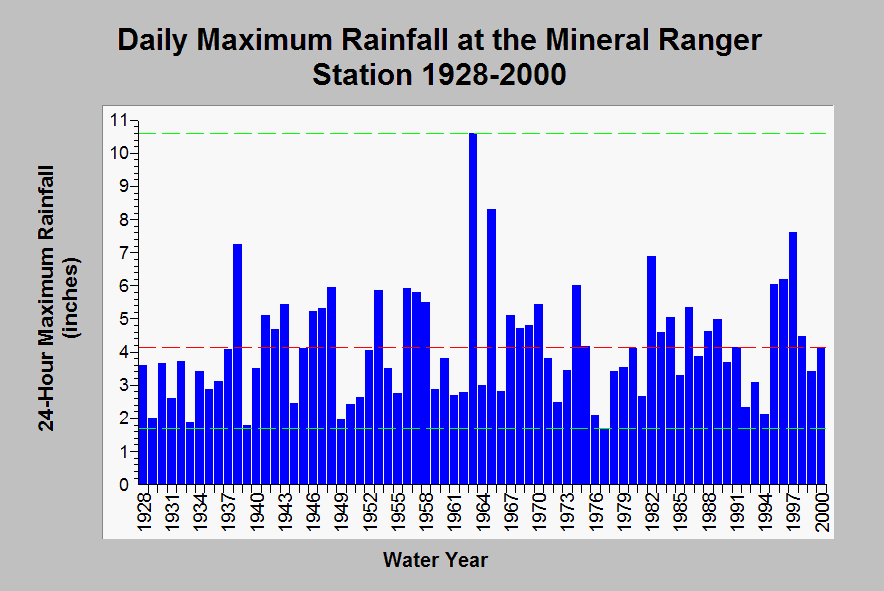 Daily Maximum Rainfall at the Mineral Ranger Station 1928-2000

24-Hour Maximum Rainfall (inches)

11
10
9
8
7
6
5
4
3
2
1
0

1928
1931
1934
1937
1940
1943
1946
1949
1952
1955
1958
1961
1964
1967
1970
1973
1976
1979
1982
1985
1988
1991
1994
1997
2000

Water Year